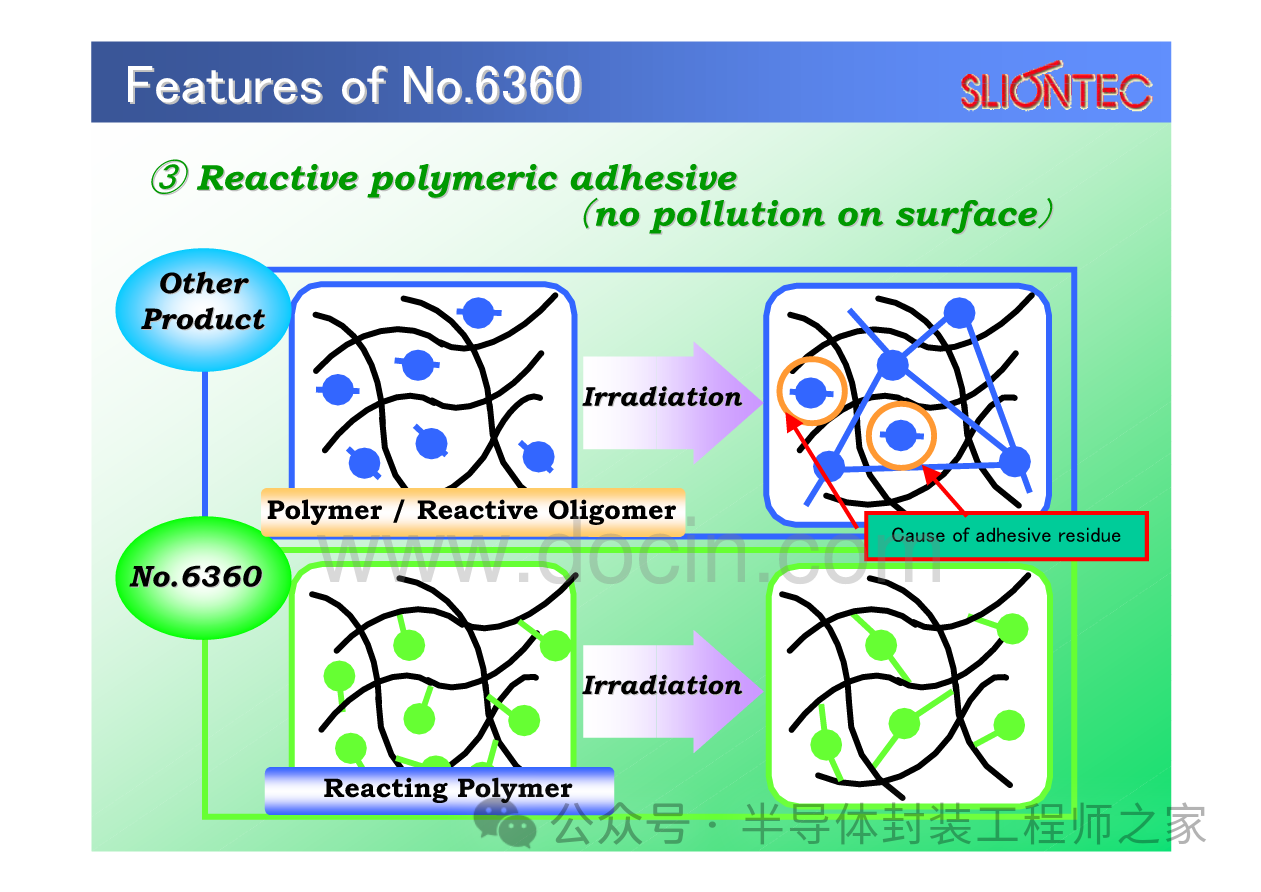 Features of No.6360

SLIONTEC

③ Reactive polymeric adhesive (no pollution on surface)

Other Product

Irradiation

Polymer / Reactive Oligomer

Cause of adhesive residue

www.docin.com

No.6360

Irradiation

Reacting Polymer

公众号 · 半导体封装工程师之家